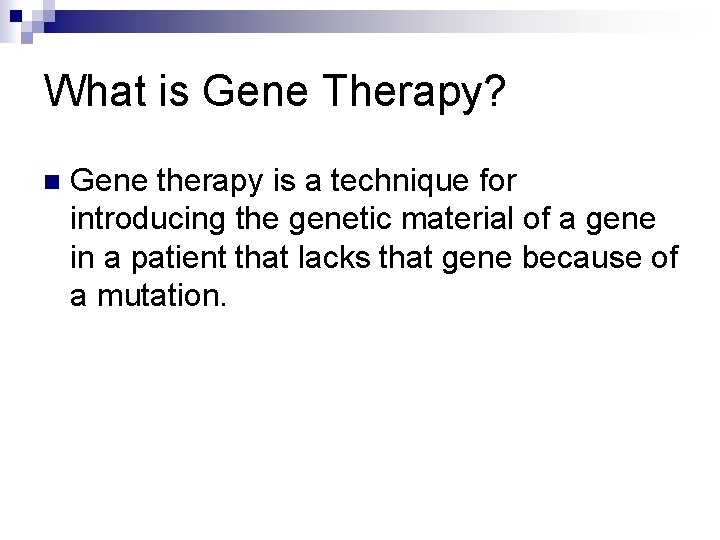 What is Gene Therapy?

Gene therapy is a technique for introducing the genetic material of a gene in a patient that lacks that gene because of a mutation.